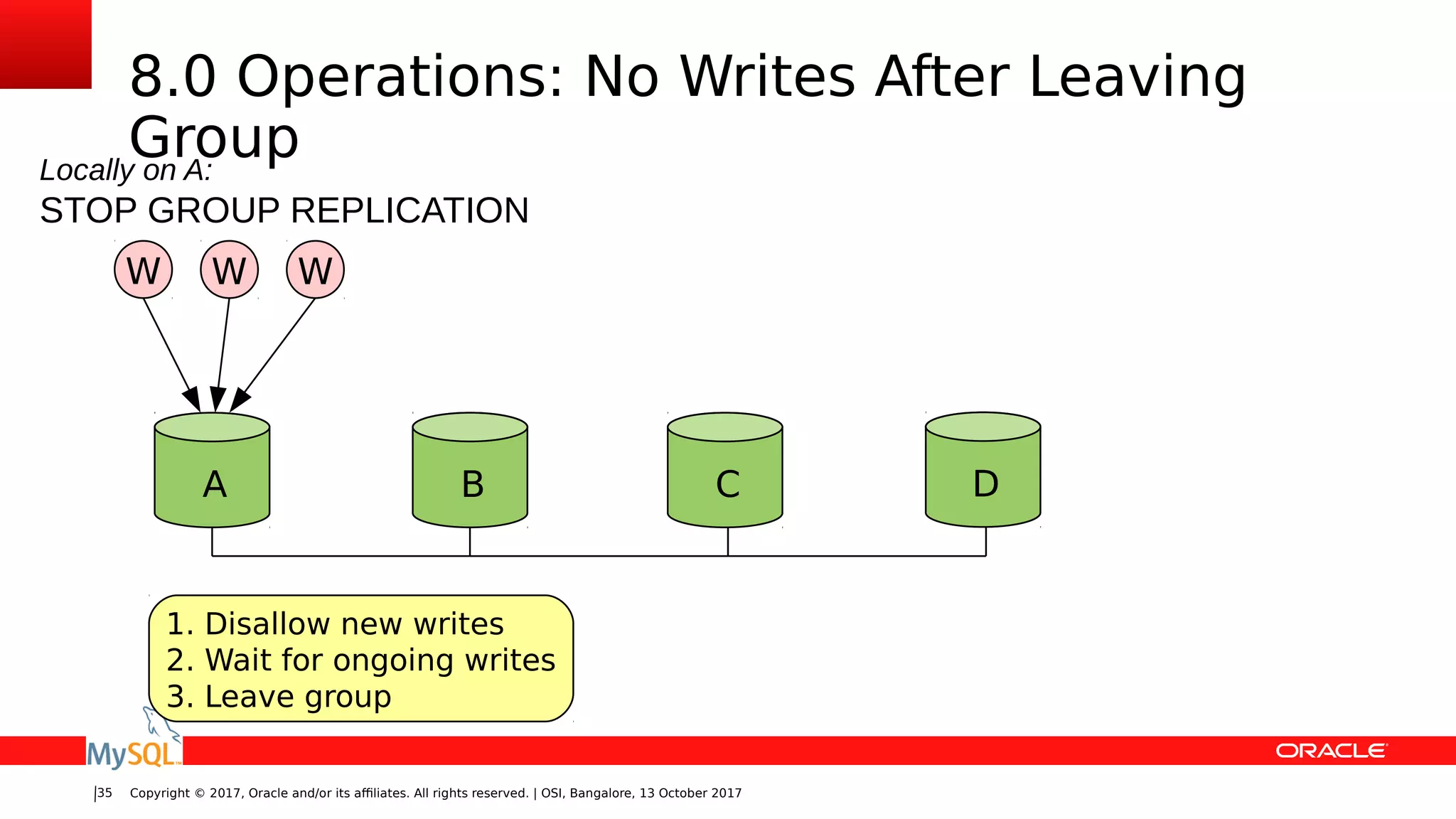 8.0 Operations: No Writes After Leaving Group

Locally on A:

STOP GROUP REPLICATION

W W W

A B C D

1. Disallow new writes
2. Wait for ongoing writes
3. Leave group

MySQL

ORACLE

35 Copyright © 2017, Oracle and/or its affiliates. All rights reserved. | OSI, Bangalore, 13 October 2017